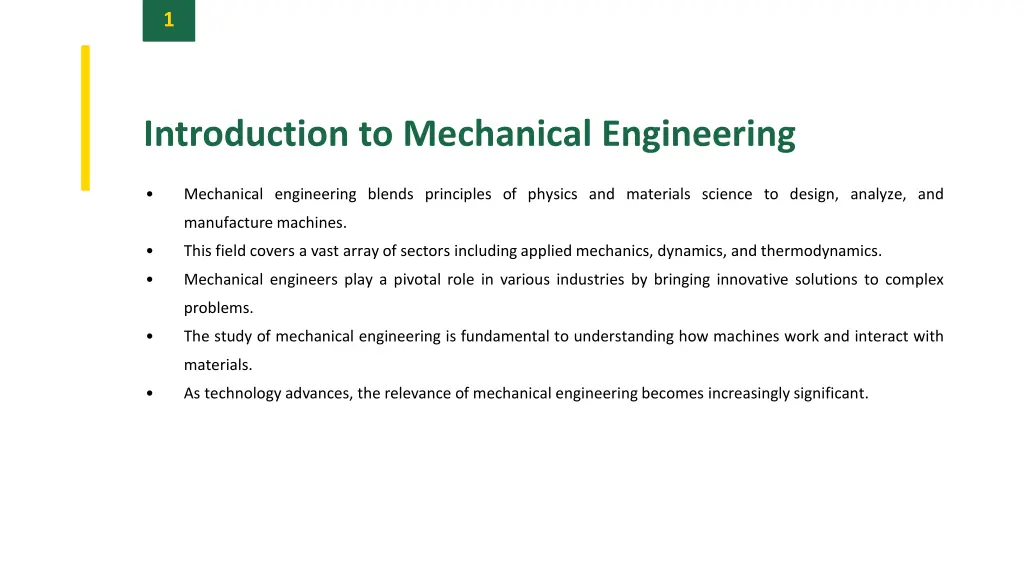 1

Introduction to Mechanical Engineering

• Mechanical engineering blends principles of physics and materials science to design, analyze, and manufacture machines.
• This field covers a vast array of sectors including applied mechanics, dynamics, and thermodynamics.
• Mechanical engineers play a pivotal role in various industries by bringing innovative solutions to complex problems.
• The study of mechanical engineering is fundamental to understanding how machines work and interact with materials.
• As technology advances, the relevance of mechanical engineering becomes increasingly significant.